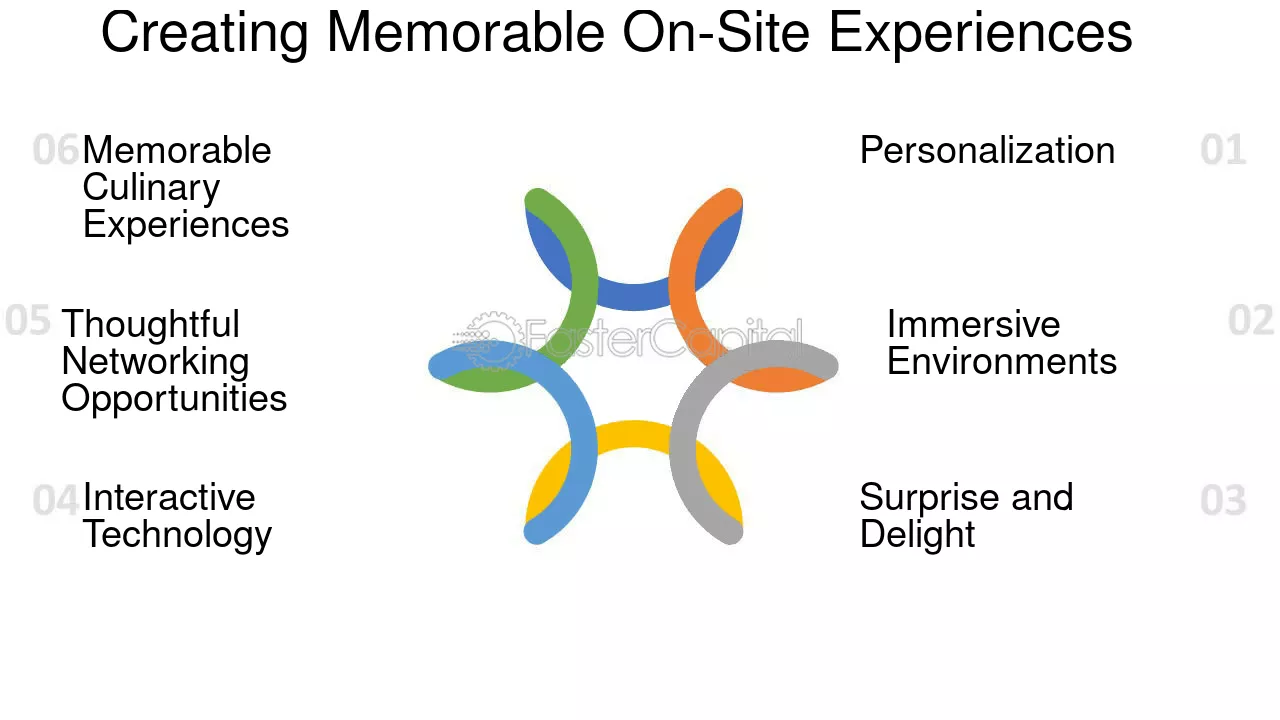 Creating Memorable On-Site Experiences

06 Memorable Culinary Experiences

05 Thoughtful Networking Opportunities

04 Interactive Technology

Personalization 01

Immersive Environments 02

Surprise and Delight 03

FasterCapital